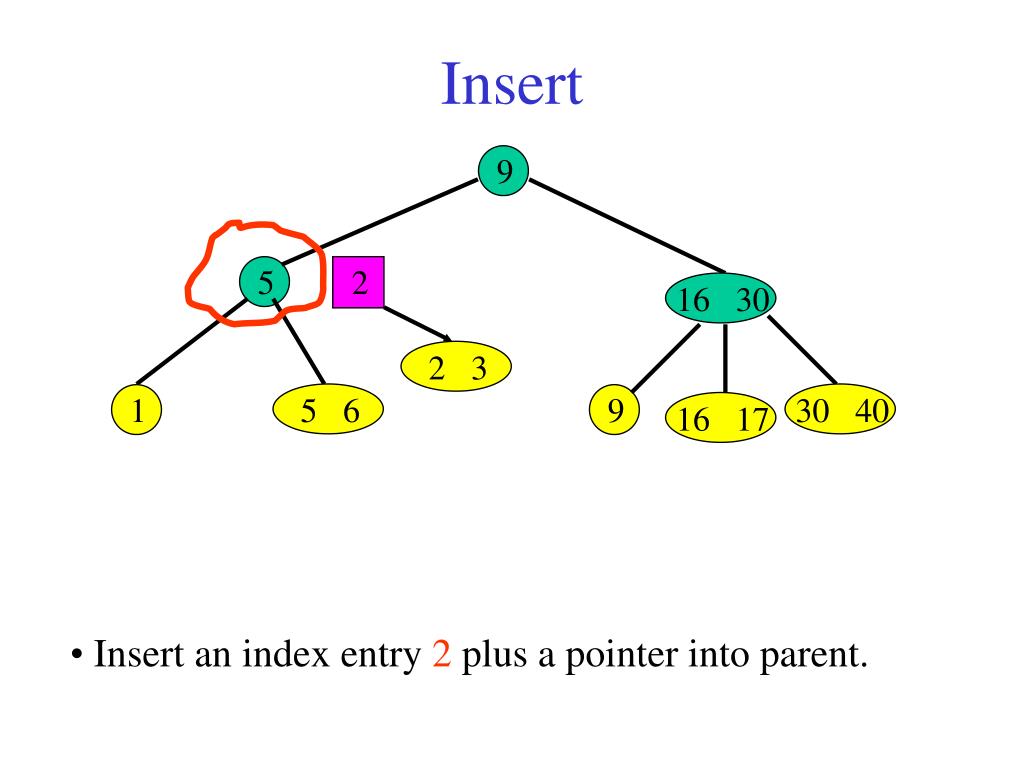 Insert

9

5

2

16 30

2 3

1

5 6

9

16 17

30 40

• Insert an index entry 2 plus a pointer into parent.